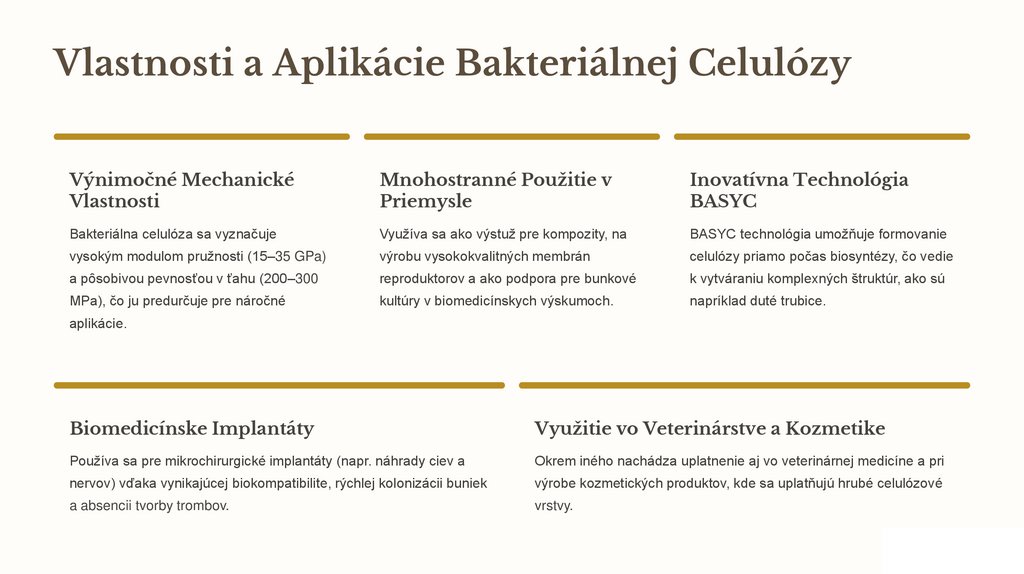 Vlastnosti a Aplikácie Bakteriálnej Celulózy

Výnimočné Mechanické Vlastnosti

Bakteriálna celulóza sa vyznačuje vysokým modulom pružnosti (15–35 GPa) a pôsobivou pevnosťou v ťahu (200–300 MPa), čo ju predurčuje pre náročné aplikácie.

Mnohostranné Použitie v Priemysle

Využíva sa ako výstuž pre kompozity, na výrobu vysokokvalitných membrán reproduktorov a ako podpora pre bunkové kultúry v biomedicínskych výskumoch.

Inovatívna Technológia BASYC

BASYC technológia umožňuje formovanie celulózy priamo počas biosyntézy, čo vedie k vytváraniu komplexných štruktúr, ako sú napríklad duté trubice.

Biomedicínske Implantáty

Používa sa pre mikrochirurgické implantáty (napr. náhrady ciev a nervov) vďaka vynikajúcej biokompatibilite, rýchlej kolonizácii buniek a absencii tvorby trombov.

Využitie vo Veterinárstve a Kozmetike

Okrem iného nachádza uplatnenie aj vo veterinárnej medicíne a pri výrobe kozmetických produktov, kde sa uplatňujú hrubé celulózové vrstvy.